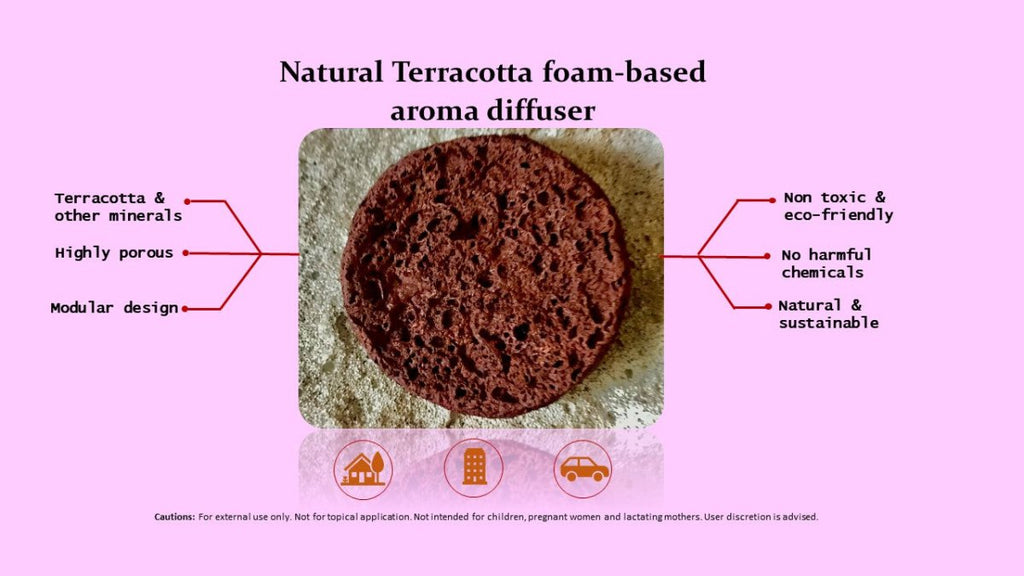 Natural Terracotta foam-based aroma diffuser

Terracotta & other minerals

Highly porous

Modular design

Non toxic & eco-friendly

No harmful chemicals

Natural & sustainable

Cautions: For external use only. Not for topical application. Not intended for children, pregnant women and lactating mothers. User discretion is advised.